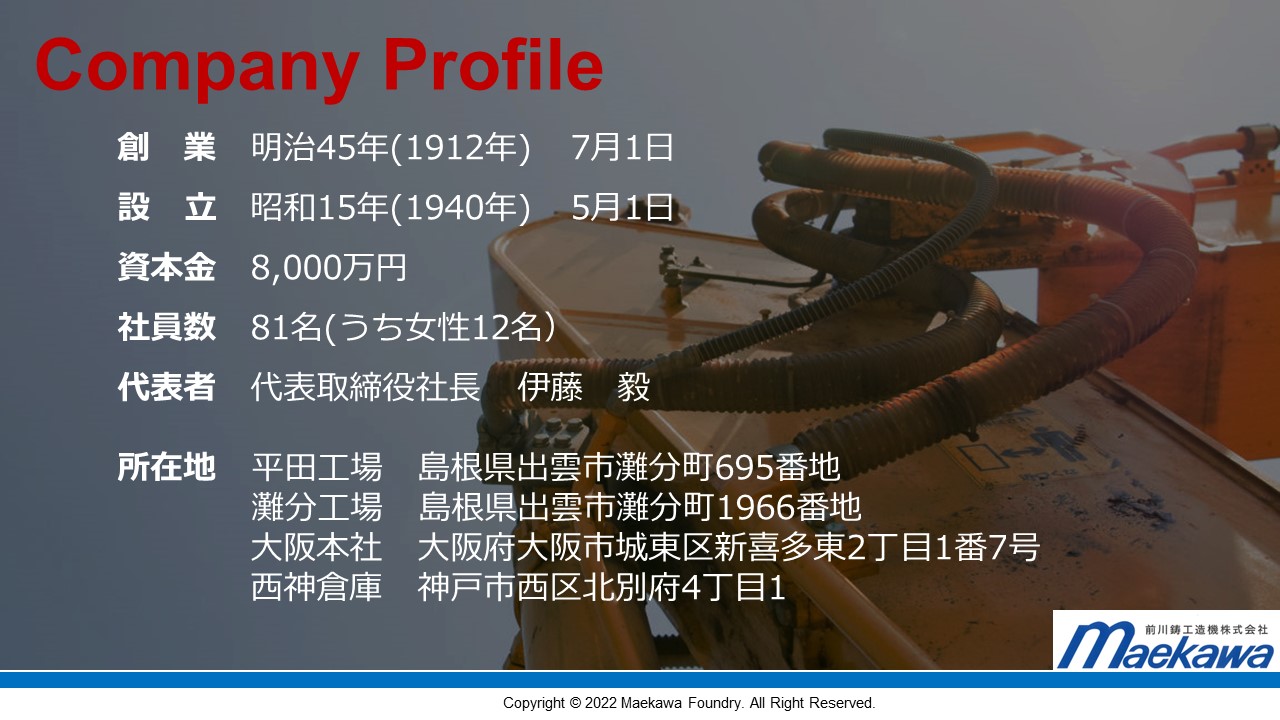 Company Profile

創　業　明治45年(1912年)　7月1日

設　立　昭和15年(1940年)　5月1日

資本金　8,000万円

社員数　81名(うち女性12名)

代表者　代表取締役社長　伊藤　毅

所在地　平田工場　島根県出雲市灘分町695番地
灘分工場　島根県出雲市灘分町1966番地
大阪本社　大阪府大阪市城東区新喜多東2丁目1番7号
西神倉庫　神戸市西区北別府4丁目1

前川鋳工造機株式会社
Maekawa

Copyright © 2022 Maekawa Foundry. All Right Reserved.